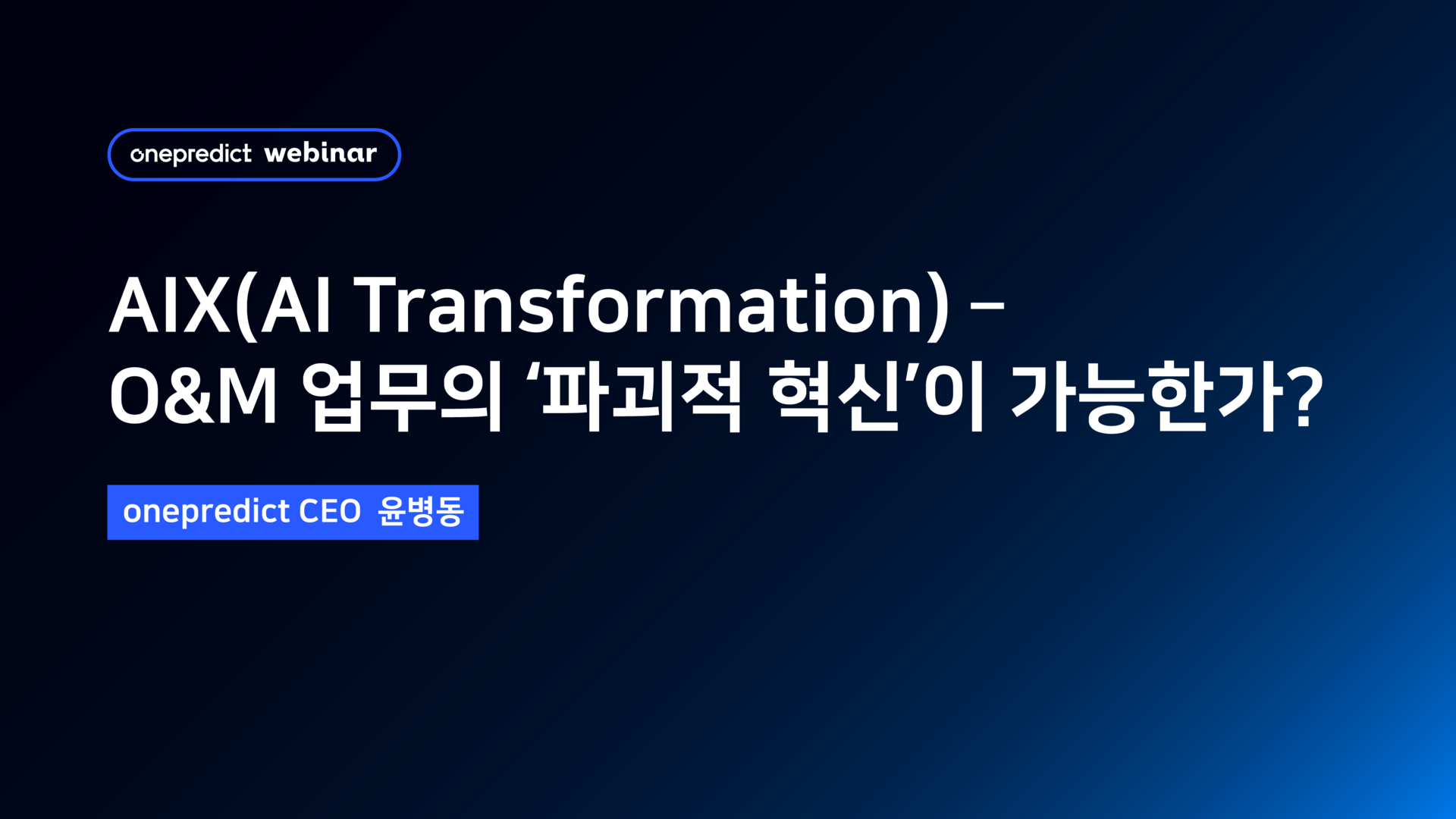 onepredict webinar

AIX(AI Transformation) – O&M 업무의 ‘파괴적 혁신’이 가능한가?

onepredict CEO 윤병동